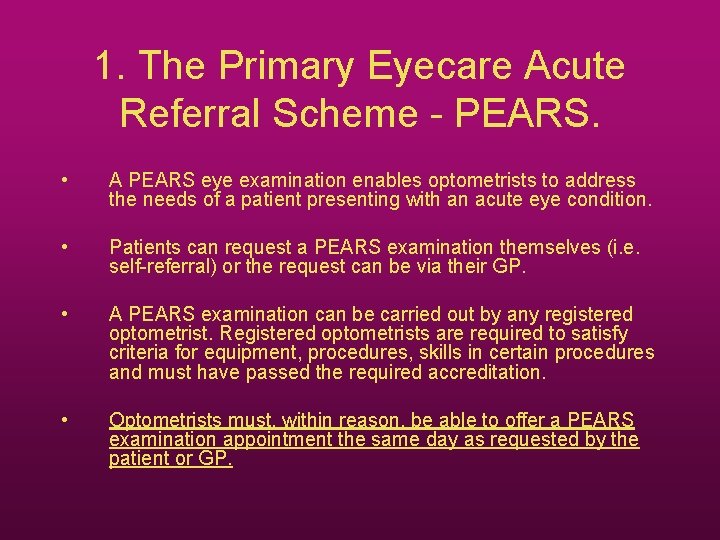 1. The Primary Eyecare Acute Referral Scheme - PEARS.

• A PEARS eye examination enables optometrists to address the needs of a patient presenting with an acute eye condition.

• Patients can request a PEARS examination themselves (i.e. self-referral) or the request can be via their GP.

• A PEARS examination can be carried out by any registered optometrist. Registered optometrists are required to satisfy criteria for equipment, procedures, skills in certain procedures and must have passed the required accreditation.

• Optometrists must, within reason, be able to offer a PEARS examination appointment the same day as requested by the patient or GP.